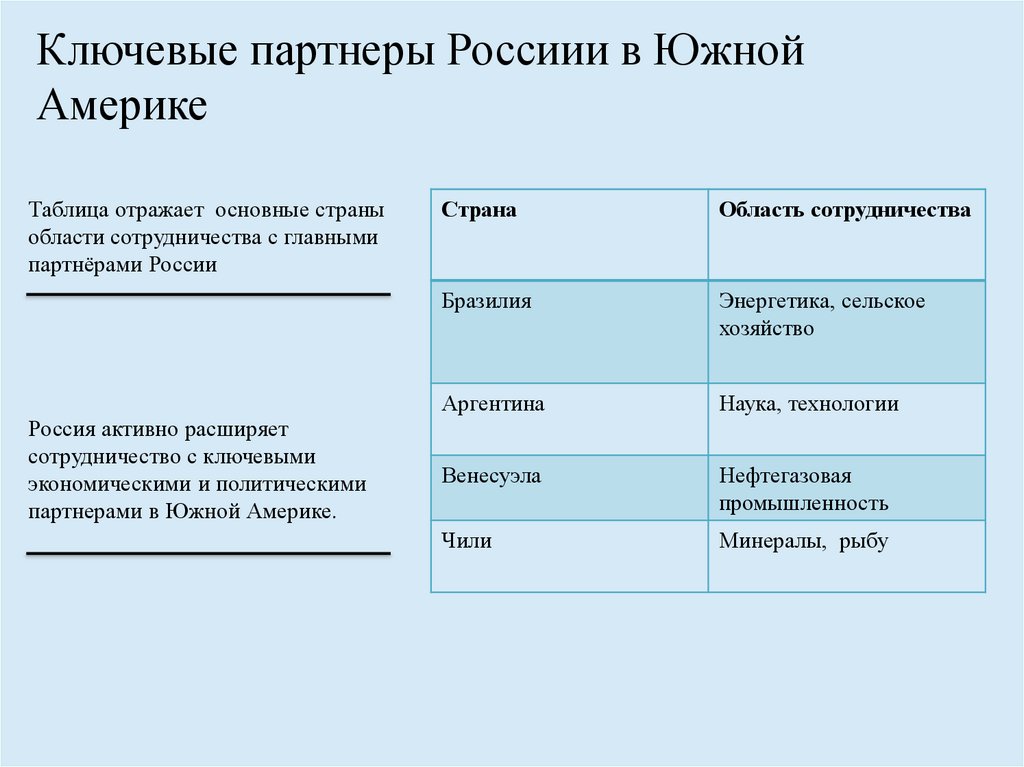 Ключевые партнеры Россиии в Южной Америке

Таблица отражает основные страны области сотрудничества с главными партнёрами России

Россия активно расширяет сотрудничество с ключевыми экономическими и политическими партнерами в Южной Америке.

| Страна | Область сотрудничества |
|---|---|
| Бразилия | Энергетика, сельское хозяйство |
| Аргентина | Наука, технологии |
| Венесуэла | Нефтегазовая промышленность |
| Чили | Минералы, рыбу |